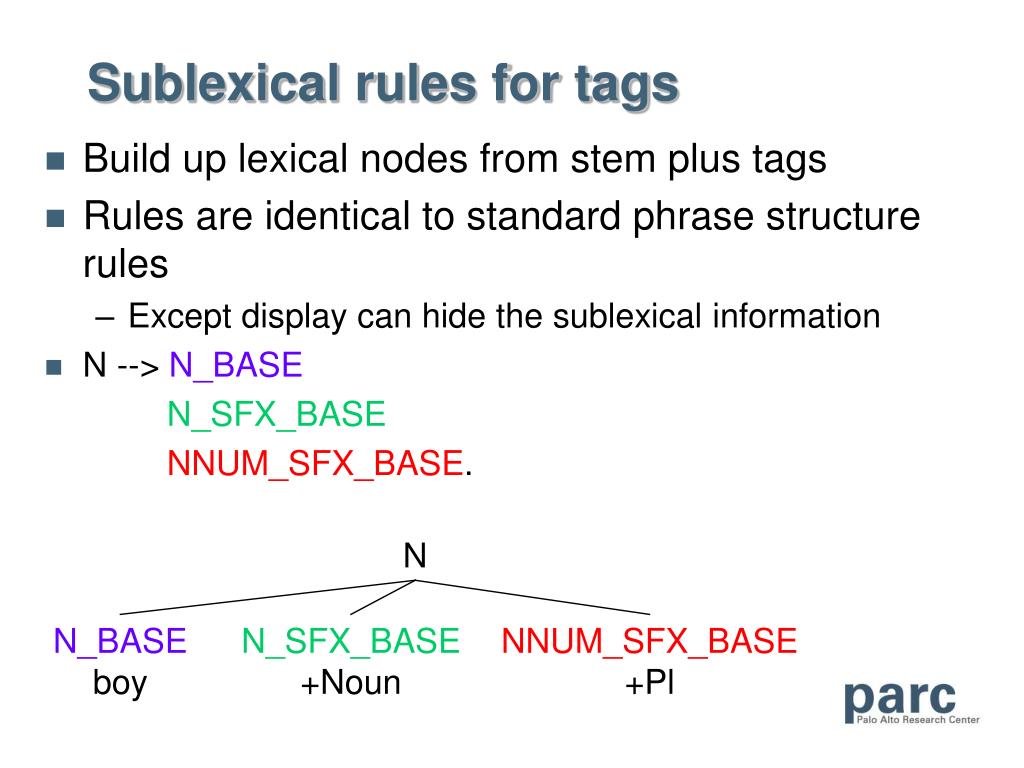 Sublexical rules for tags

- Build up lexical nodes from stem plus tags
- Rules are identical to standard phrase structure rules
  – Except display can hide the sublexical information
- N --> N_BASE
  N_SFX_BASE
  NNUM_SFX_BASE.

N

N_BASE N_SFX_BASE NNUM_SFX_BASE
boy +Noun +Pl

parc
Palo Alto Research Center